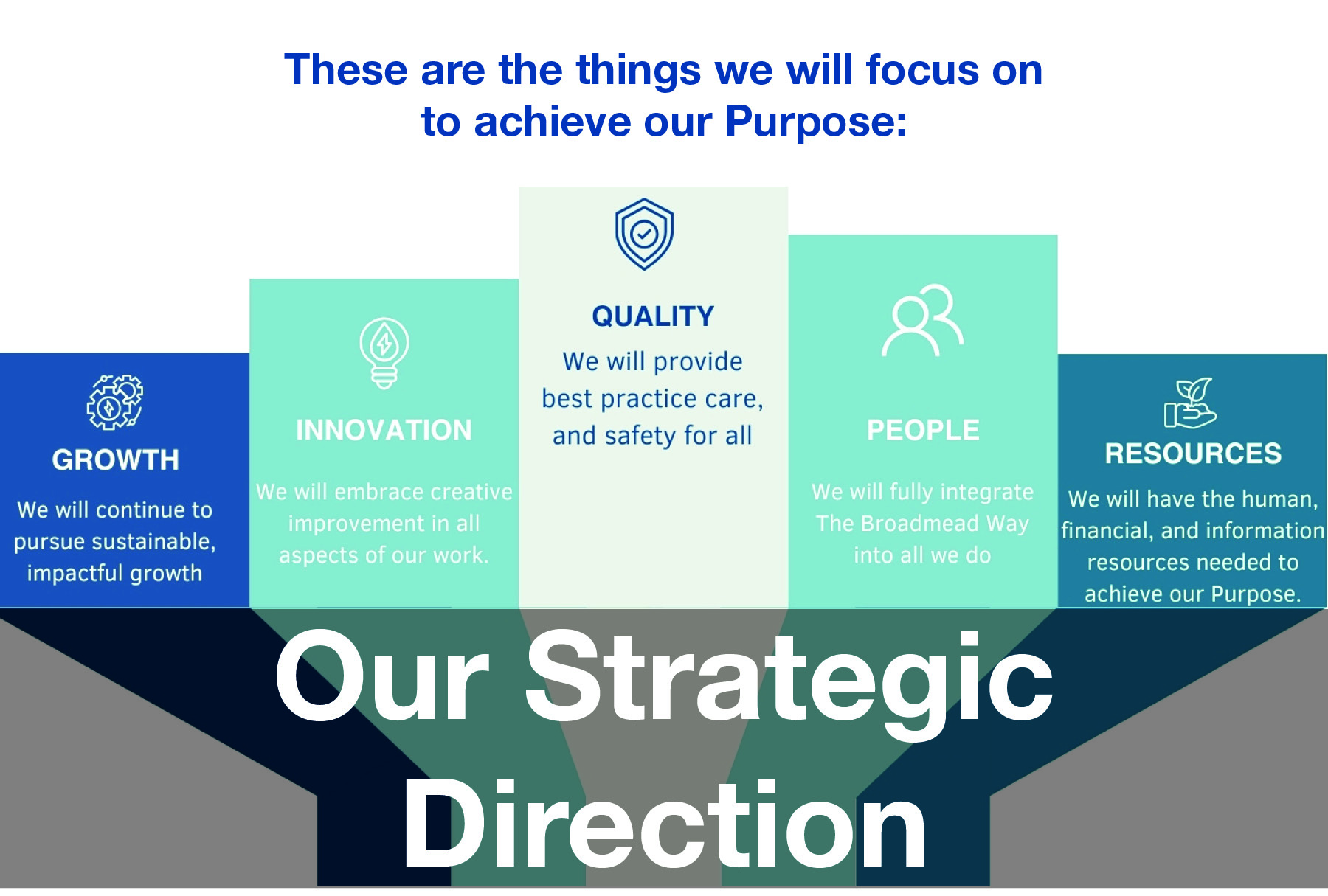 These are the things we will focus on to achieve our Purpose:

GROWTH

We will continue to pursue sustainable, impactful growth

INNOVATION

We will embrace creative improvement in all aspects of our work.

QUALITY

We will provide best practice care, and safety for all

PEOPLE

We will fully integrate The Broadmead Way into all we do

RESOURCES

We will have the human, financial, and information resources needed to achieve our Purpose.

Our Strategic Direction